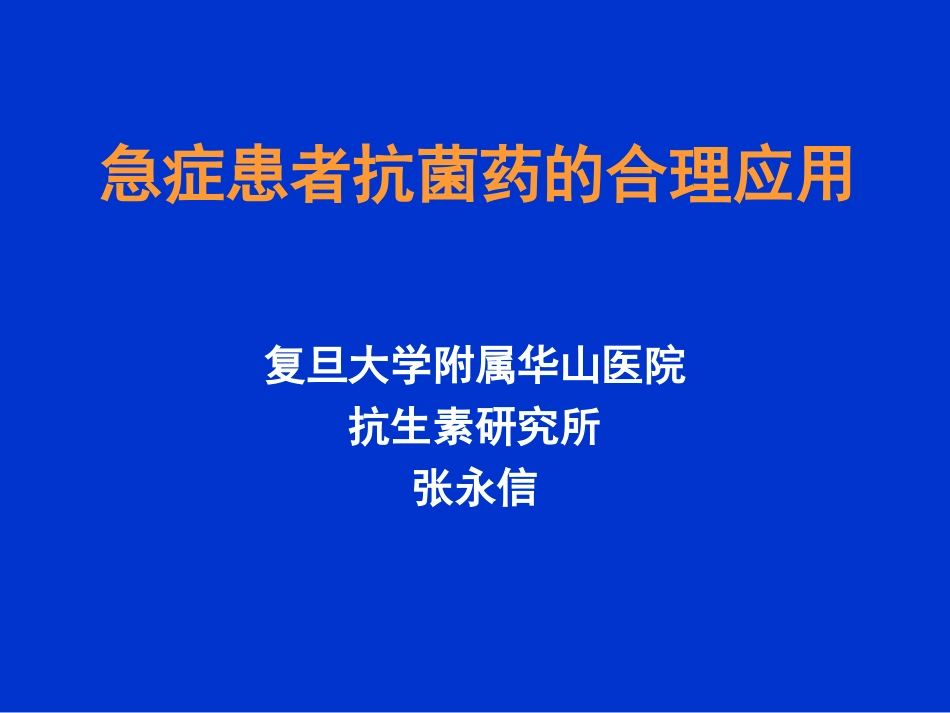 急症患者抗菌药的合理应用

复旦大学附属华山医院
抗生素研究所
张永信